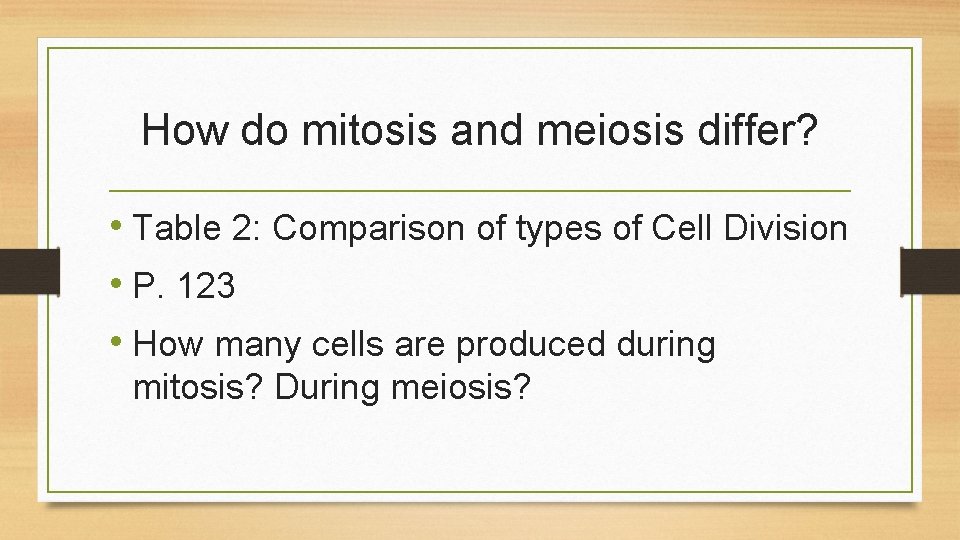 How do mitosis and meiosis differ?

• Table 2: Comparison of types of Cell Division
• P. 123
• How many cells are produced during mitosis? During meiosis?